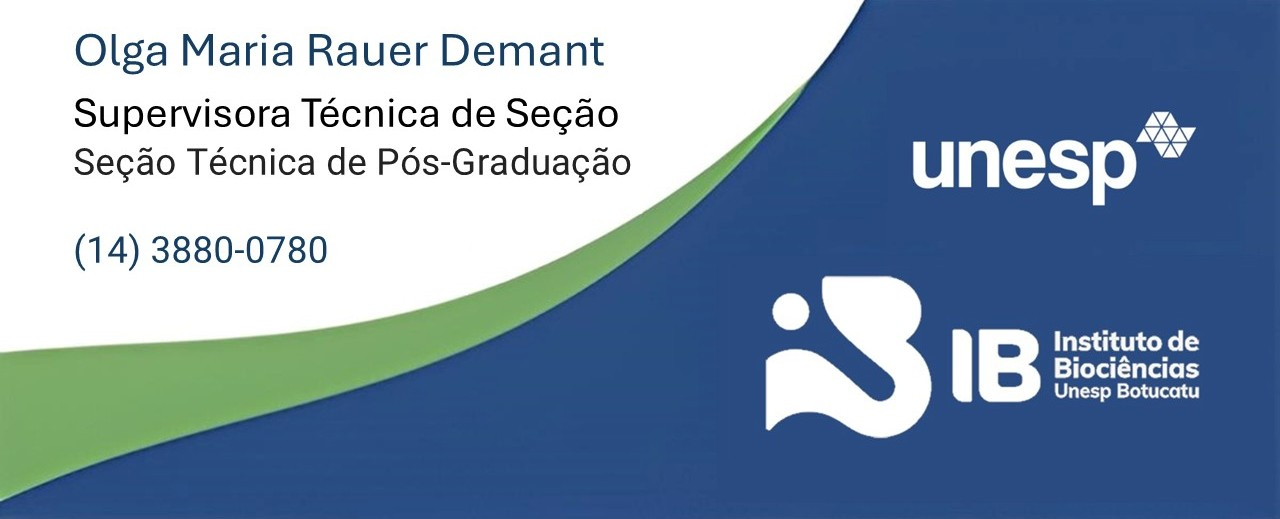 Olga Maria Rauer Demant

Supervisora Técnica de Seção
Seção Técnica de Pós-Graduação

(14) 3880-0780

unesp

IB Instituto de Biociências Unesp Botucatu